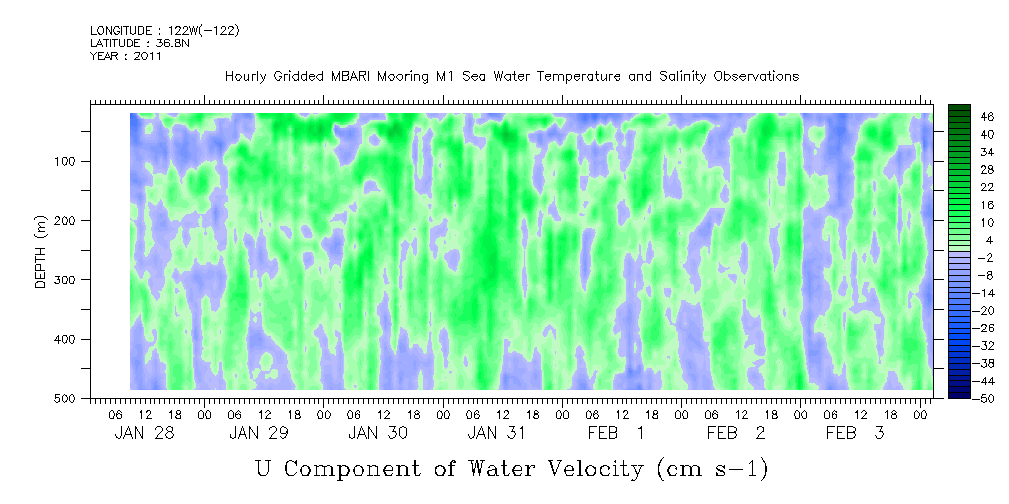 LONGITUDE : 122W(-122)
LATITUDE : 36.8N
YEAR : 2011

Hourly Gridded MBARI Mooring M1 Sea Water Temperature and Salinity Observations

DEPTH (m)

100
200
300
400
500

06 12 18 00 06 12 18 00 06 12 18 00 06 12 18 00 06 12 18 00 06 12 18 00 06 12 18 00

JAN 28 JAN 29 JAN 30 JAN 31 FEB 1 FEB 2 FEB 3

46
40
34
28
22
16
10
4
-2
-8
-14
-20
-26
-32
-38
-44
-50

U Component of Water Velocity (cm s-1)